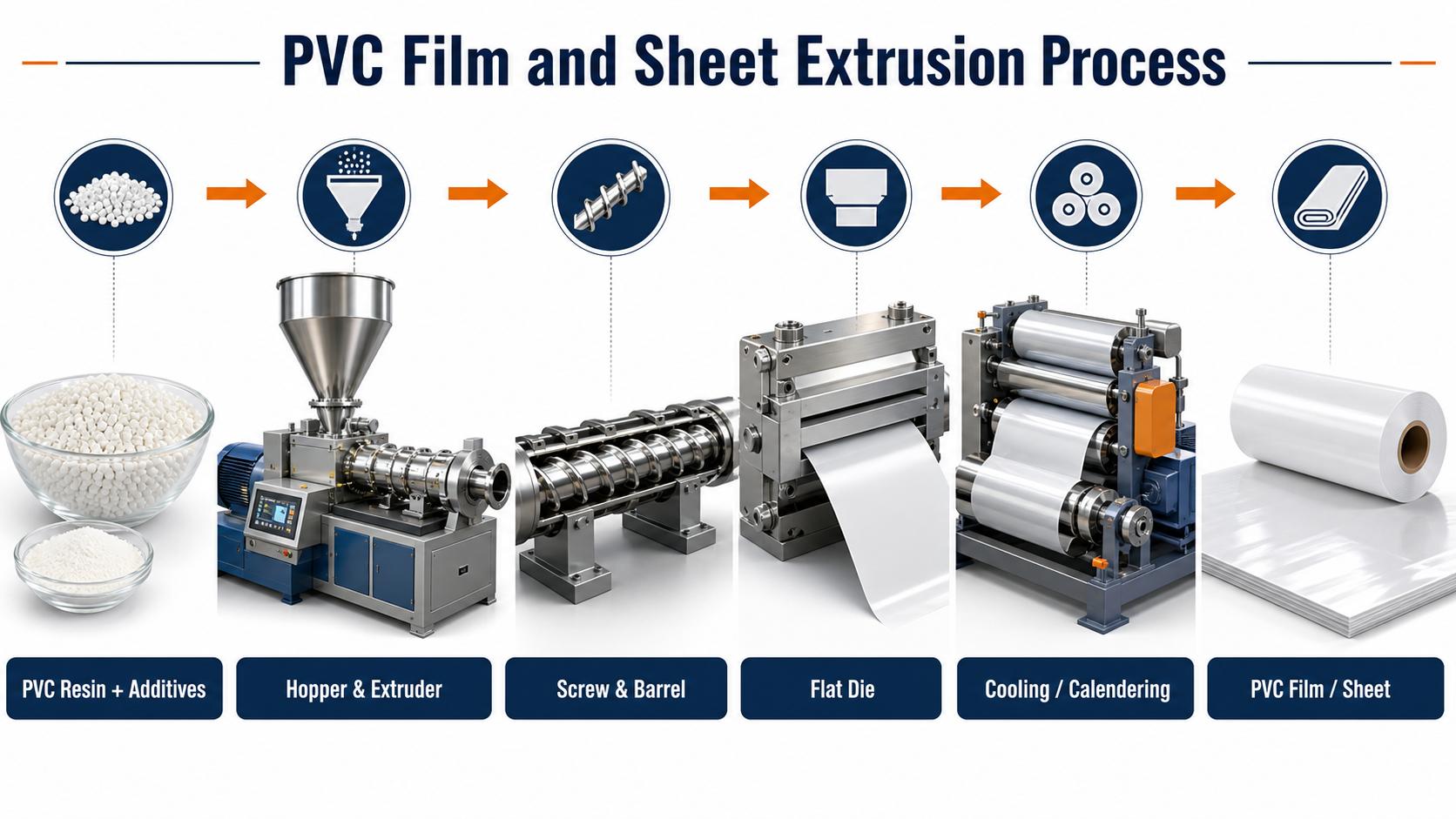 PVC Film and Sheet Extrusion Process

PVC Resin + Additives

Hopper & Extruder

Screw & Barrel

Flat Die

Cooling / Calendering

PVC Film / Sheet